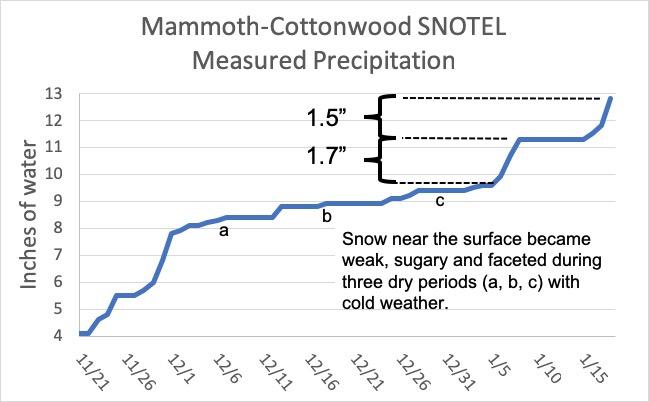 Mammoth-Cottonwood SNOTEL
Measured Precipitation

Inches of water

13
12
11
10
9
8
7
6
5
4

1.5”
1.7”

a
b
c

Snow near the surface became weak, sugary and faceted during three dry periods (a, b, c) with cold weather.

11/21
11/26
12/1
12/6
12/11
12/16
12/21
12/26
12/31
1/5
1/10
1/15